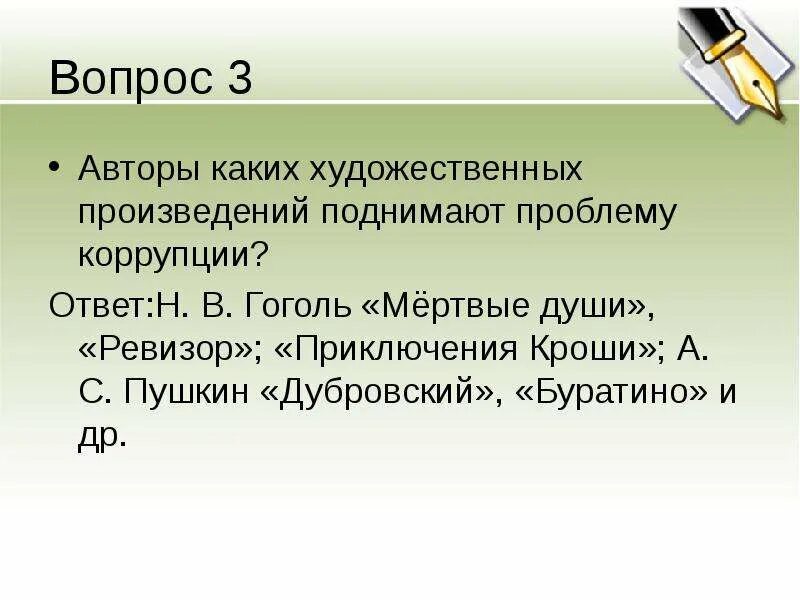 Вопрос 3

• Авторы каких художественных произведений поднимают проблему коррупции?

Ответ:Н. В. Гоголь «Мёртвые души», «Ревизор»; «Приключения Кроши»; А. С. Пушкин «Дубровский», «Буратино» и др.